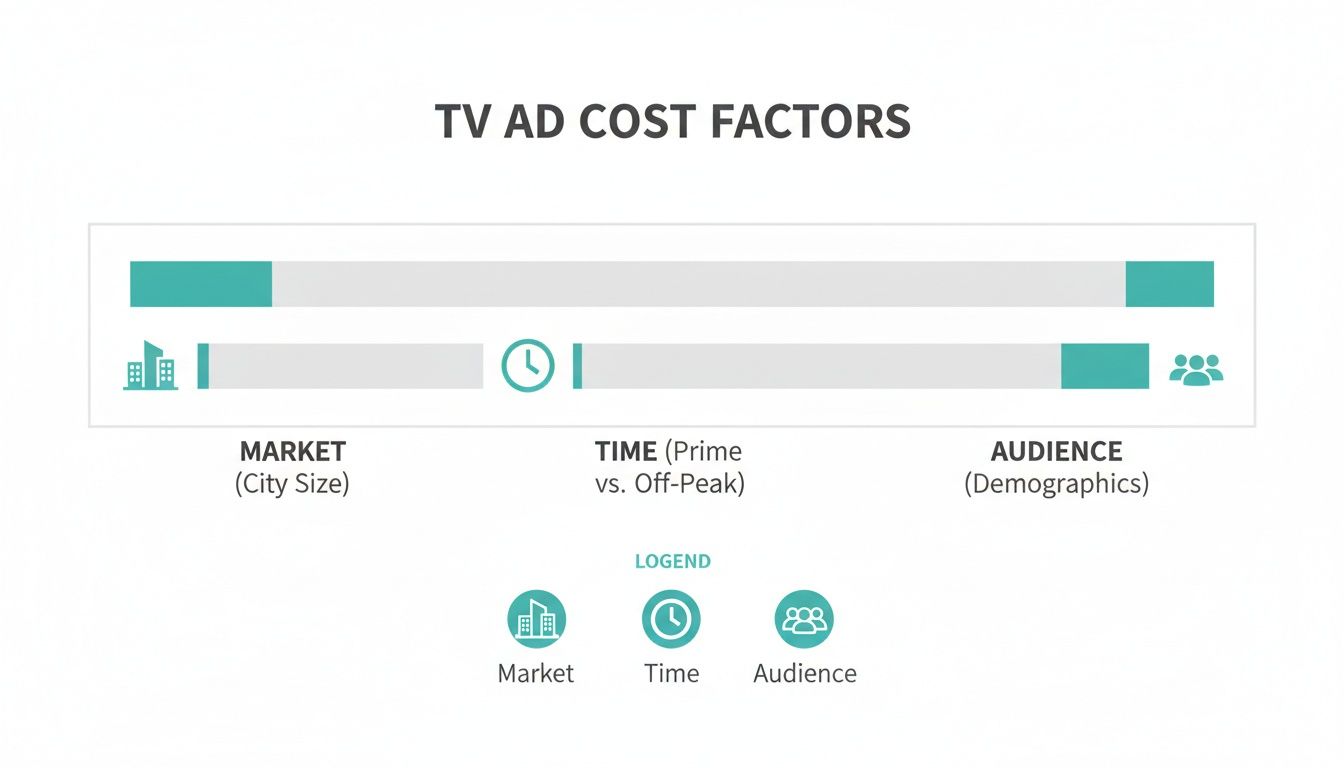 TV AD COST FACTORS

MARKET
(City Size)

TIME (Prime vs. Off-Peak)

AUDIENCE
(Demographics)

LOGEND

Market

Time

Audience